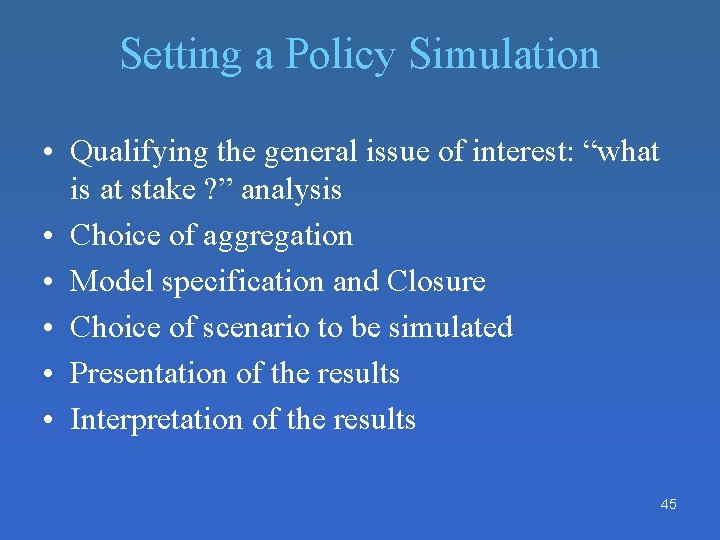 Setting a Policy Simulation

• Qualifying the general issue of interest: “what is at stake ?” analysis
• Choice of aggregation
• Model specification and Closure
• Choice of scenario to be simulated
• Presentation of the results
• Interpretation of the results

45